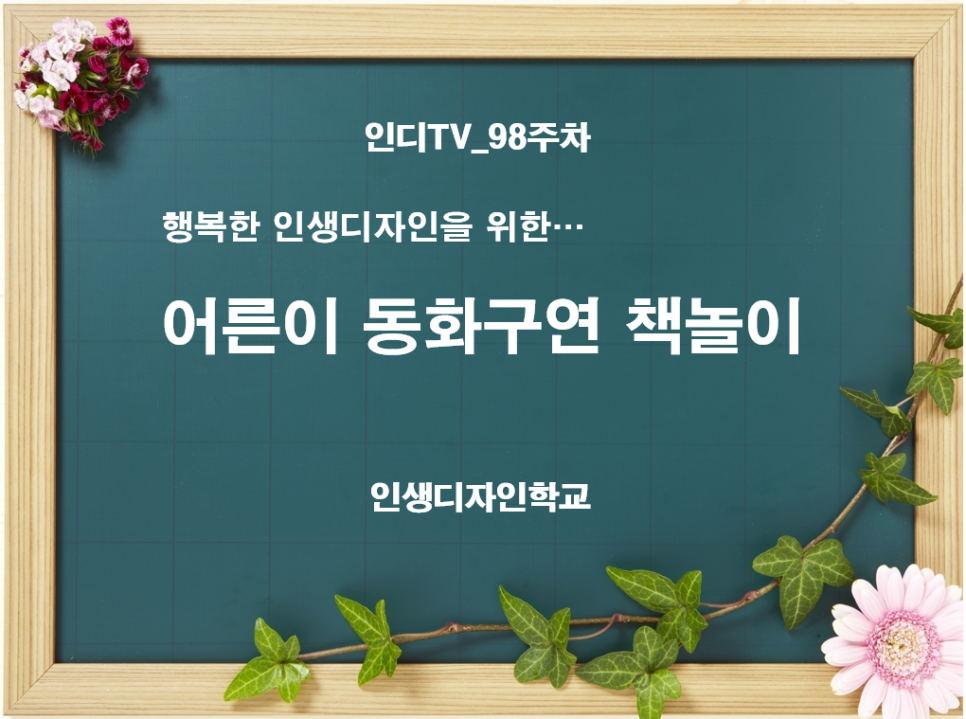 인디TV_98주차

행복한 인생디자인을 위한…

어른이 동화구연 책놀이

인생디자인학교